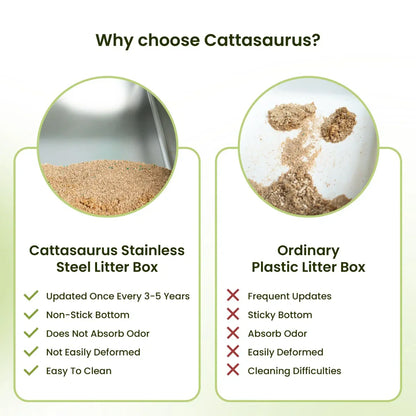 Why choose Cattasaurus?

Cattasaurus Stainless Steel Litter Box

Updated Once Every 3-5 Years
Non-Stick Bottom
Does Not Absorb Odor
Not Easily Deformed
Easy To Clean

Ordinary Plastic Litter Box

Frequent Updates
Sticky Bottom
Absorb Odor
Easily Deformed
Cleaning Difficulties